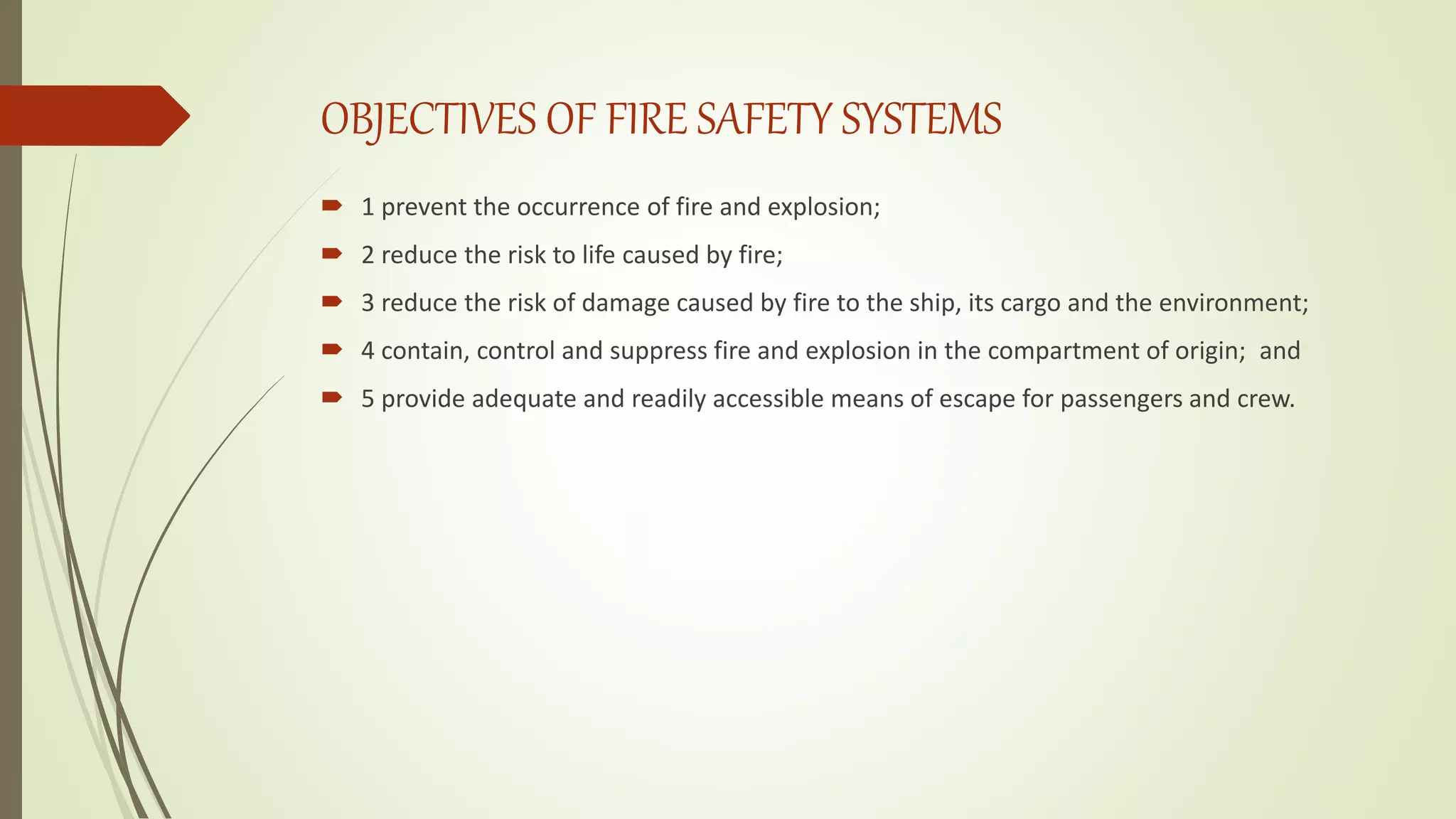 OBJECTIVES OF FIRE SAFETY SYSTEMS

1 prevent the occurrence of fire and explosion;

2 reduce the risk to life caused by fire;

3 reduce the risk of damage caused by fire to the ship, its cargo and the environment;

4 contain, control and suppress fire and explosion in the compartment of origin; and

5 provide adequate and readily accessible means of escape for passengers and crew.